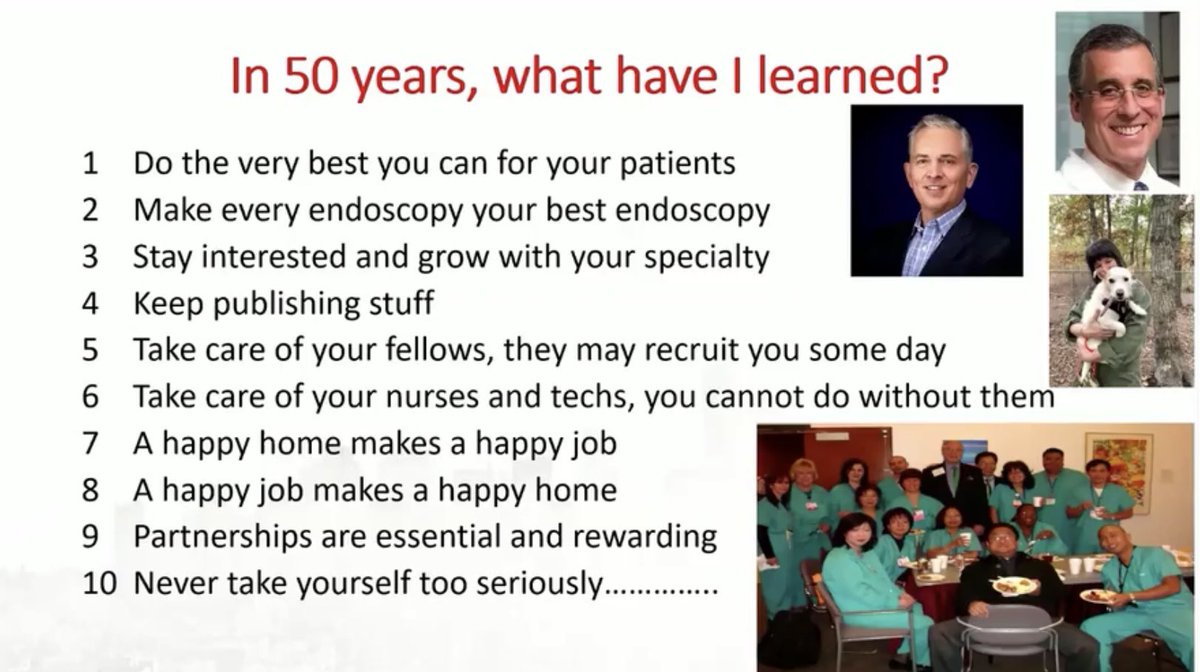 In 50 years, what have I learned?

1 Do the very best you can for your patients
2 Make every endoscopy your best endoscopy
3 Stay interested and grow with your specialty
4 Keep publishing stuff
5 Take care of your fellows, they may recruit you some day
6 Take care of your nurses and techs, you cannot do without them
7 A happy home makes a happy job
8 A happy job makes a happy home
9 Partnerships are essential and rewarding
10 Never take yourself too seriously…………..